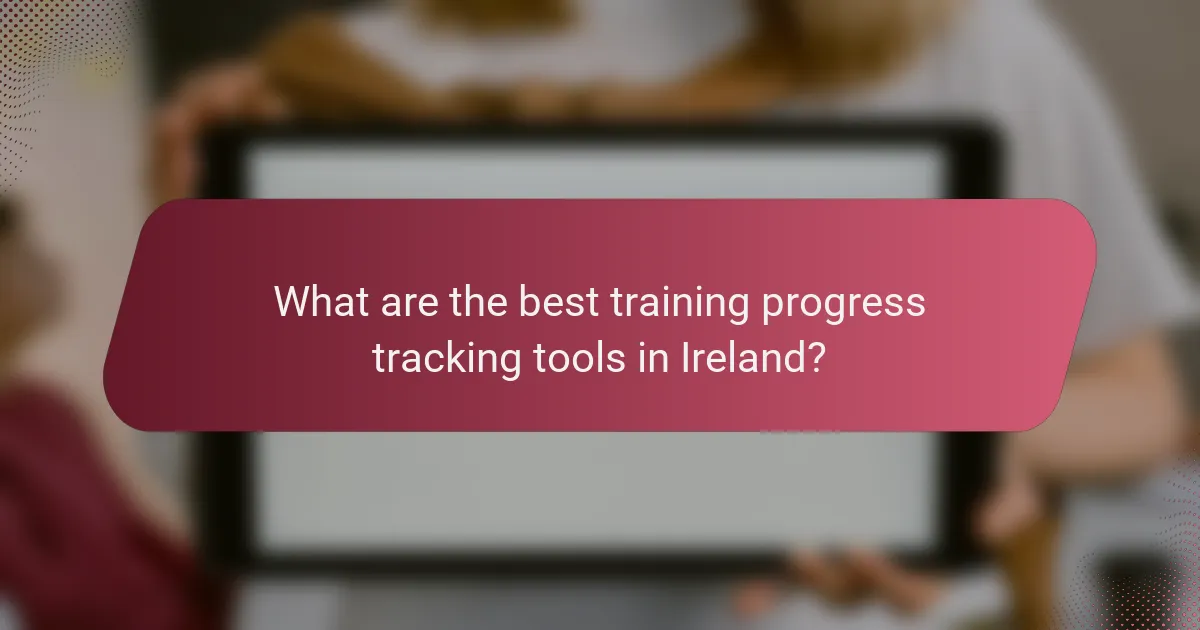 What are the best training progress tracking tools in Ireland?